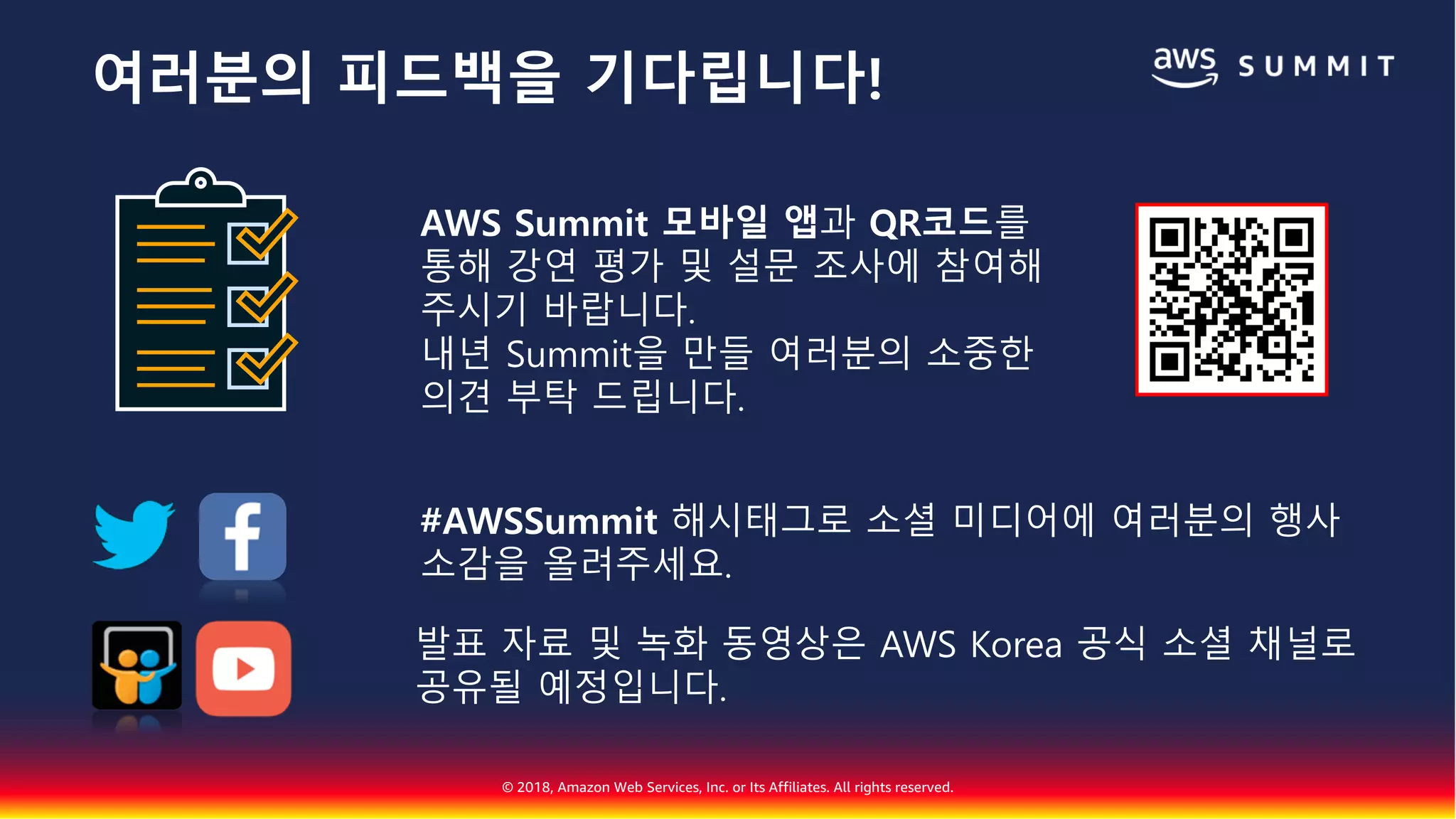 여러분의 피드백을 기다립니다!

aws SUMMIT

AWS Summit 모바일 앱과 QR코드를 통해 강연 평가 및 설문 조사에 참여해 주시기 바랍니다.
내년 Summit을 만들 여러분의 소중한 의견 부탁 드립니다.

#AWSSummit 해시태그로 소셜 미디어에 여러분의 행사 소감을 올려주세요.

발표 자료 및 녹화 동영상은 AWS Korea 공식 소셜 채널로 공유될 예정입니다.

© 2018, Amazon Web Services, Inc. or Its Affiliates. All rights reserved.